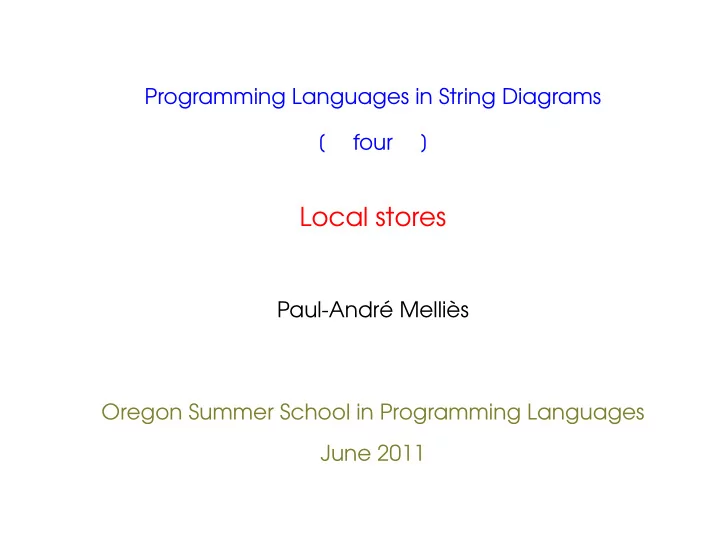 Programming Languages in String Diagrams

( four )

Local stores

Paul-André Melliès

Oregon Summer School in Programming Languages

June 2011